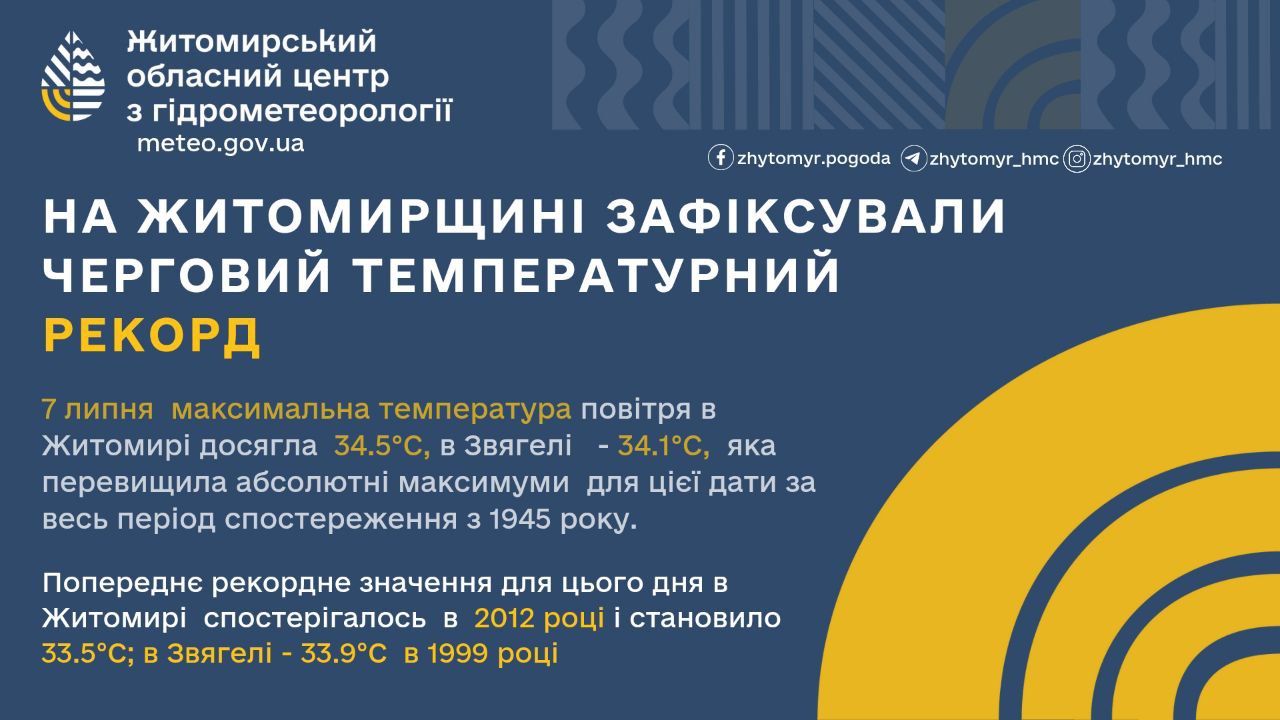 Житомирський обласний центр з гідрометеорології
meteo.gov.ua

zhytomyr.pogoda zhytomyr_hmc zhytomyr_hmc

НА ЖИТОМИРЩИНІ ЗАФІКСУВАЛИ ЧЕРГОВИЙ ТЕМПЕРАТУРНИЙ РЕКОРД

7 липня максимальна температура повітря в Житомирі досягла 34.5°C, в Звягелі - 34.1°C, яка перевищила абсолютні максимуми для цієї дати за весь період спостереження з 1945 року.

Попереднє рекордне значення для цього дня в Житомирі спостерігалось в 2012 році і становило 33.5°C; в Звягелі - 33.9°C в 1999 році